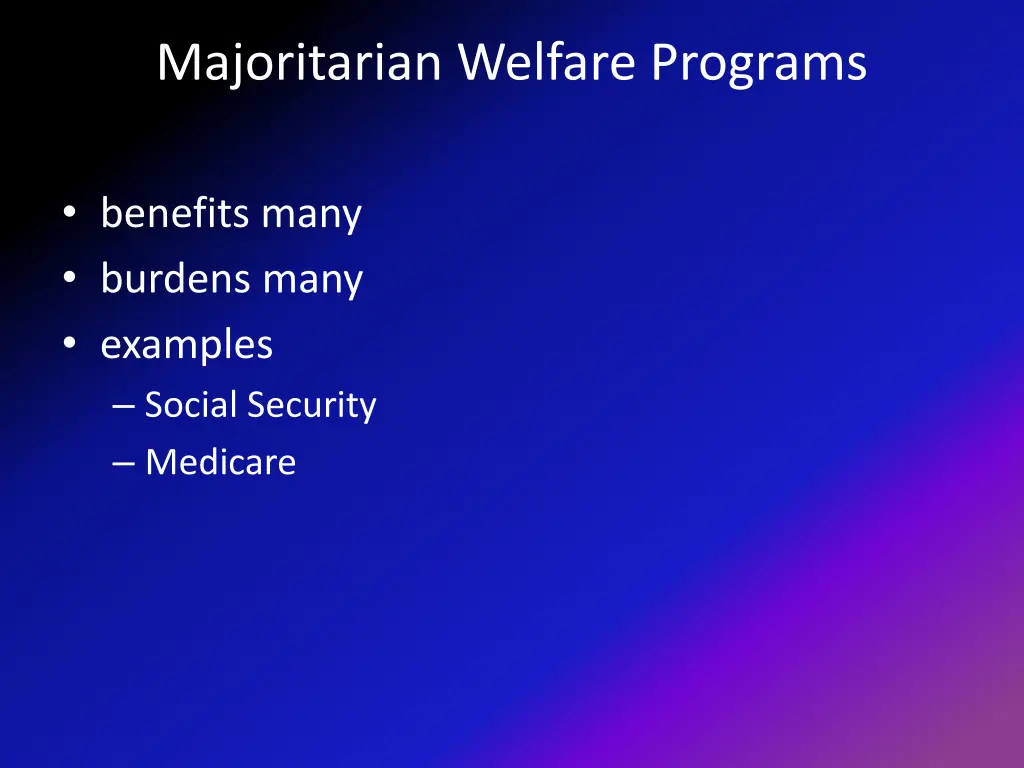 Majoritarian Welfare Programs

• benefits many
• burdens many
• examples
– Social Security
– Medicare